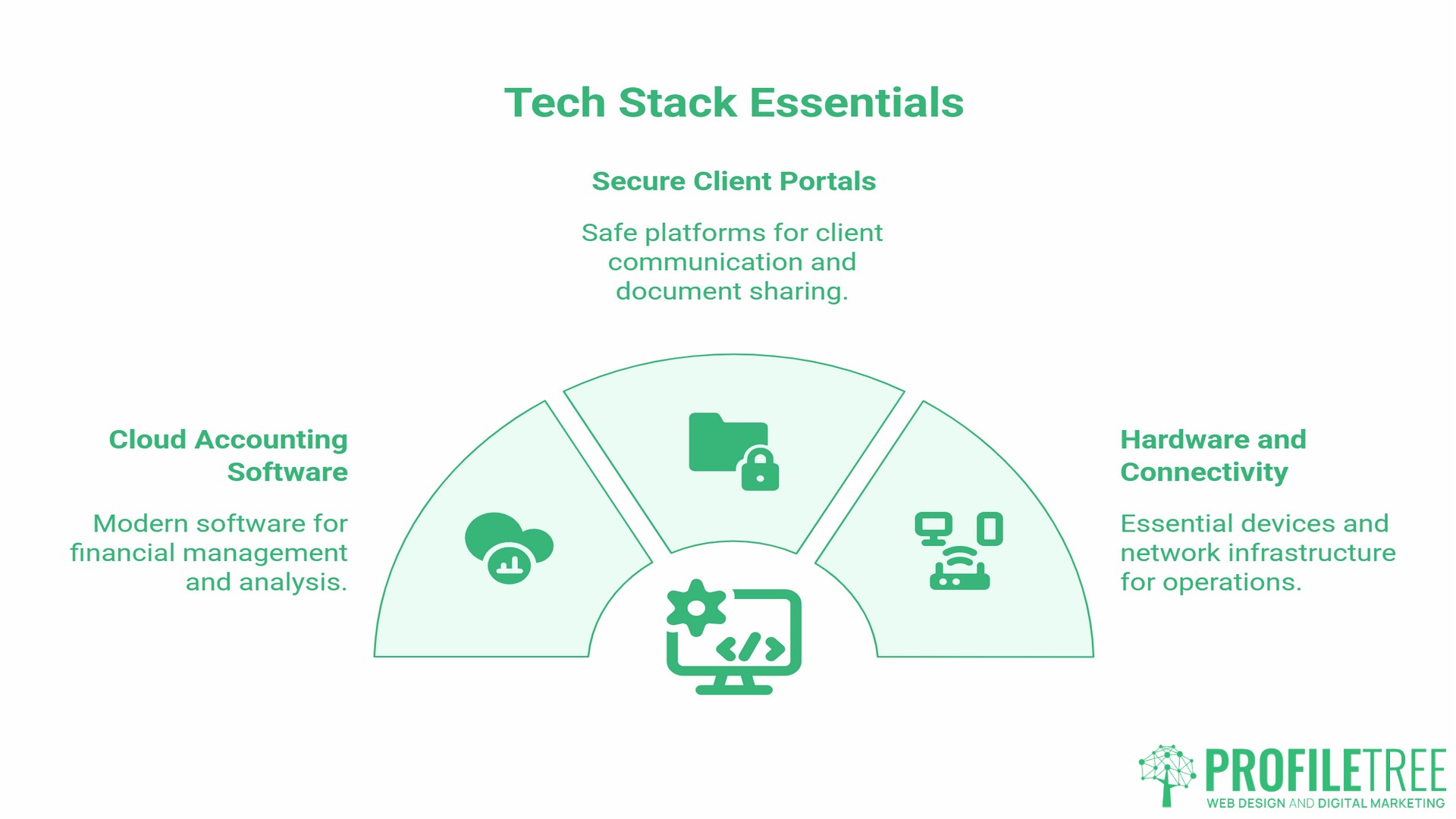 Tech Stack Essentials

Secure Client Portals

Safe platforms for client communication and document sharing.

Cloud Accounting Software

Modern software for financial management and analysis.

Hardware and Connectivity

Essential devices and network infrastructure for operations.

PROFILETREE
WEB DESIGN AND DIGITAL MARKETING